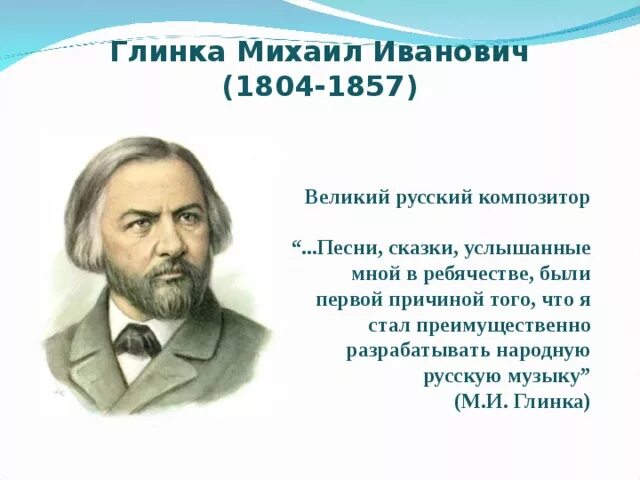 Глинка Михаил Иванович
(1804-1857)

Великий русский композитор

“...Песни, сказки, услышанные мной в ребячестве, были первой причиной того, что я стал преимущественно разрабатывать народную русскую музыку”
(М.И. Глинка)